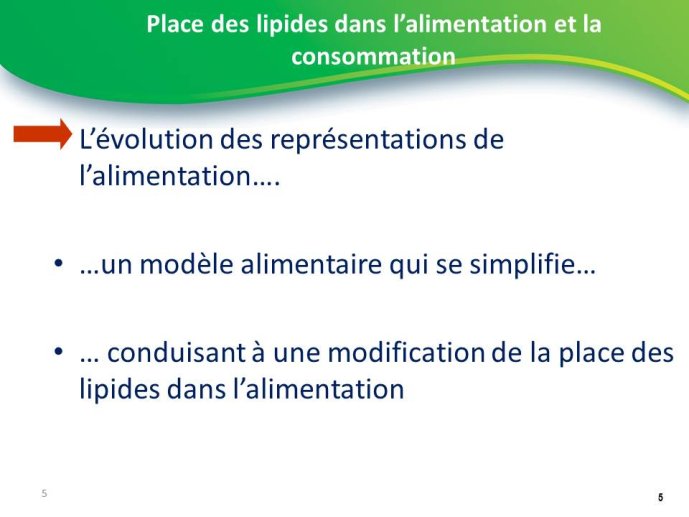 Place des lipides dans l’alimentation et la consommation

L’évolution des représentations de l’alimentation….

• …un modèle alimentaire qui se simplifie…

• … conduisant à une modification de la place des lipides dans l’alimentation

5

5